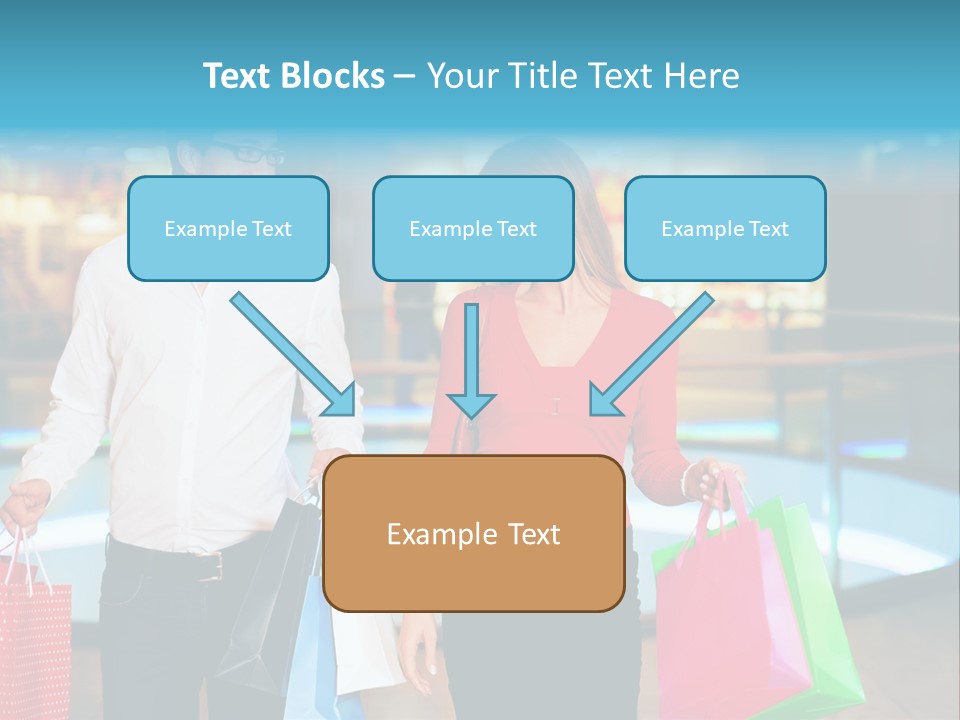 Text Blocks – Your Title Text Here

Example Text

Example Text

Example Text

Example Text